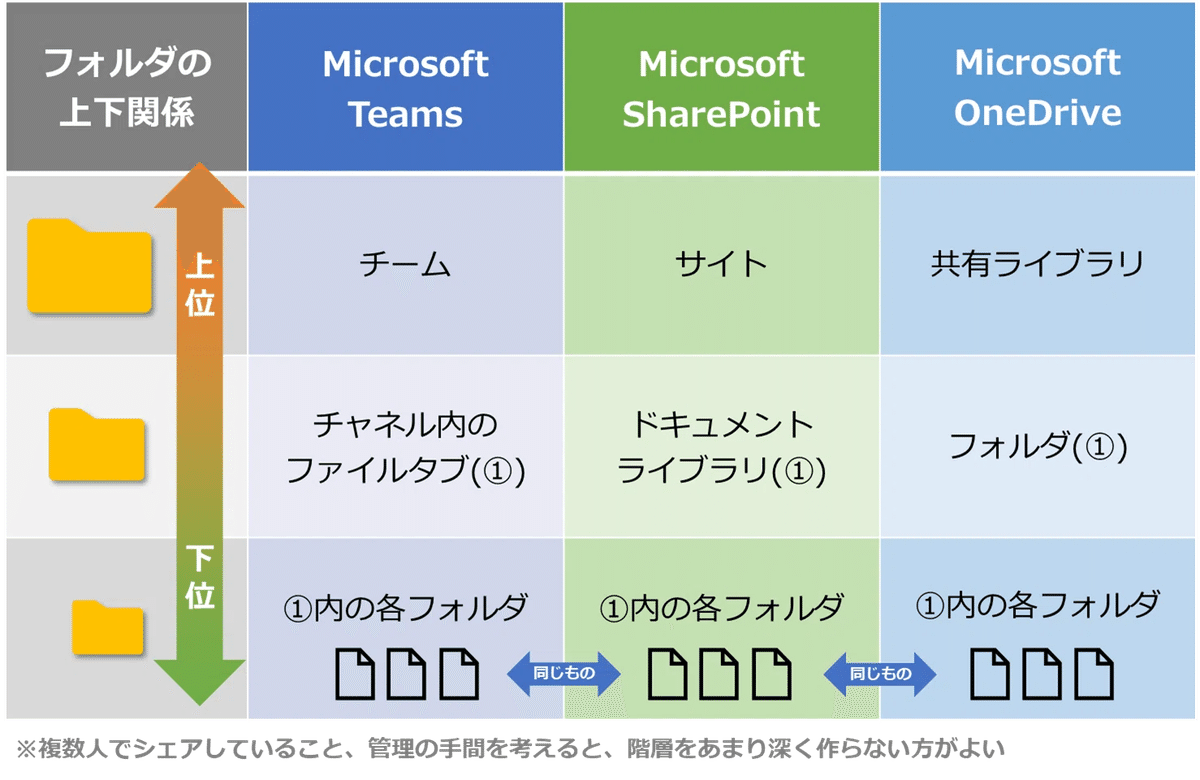 | フォルダの上下関係 | Microsoft Teams | Microsoft SharePoint | Microsoft OneDrive |
|---|---|---|---|
| 上位 | チーム | サイト | 共有ライブラリ |
| | チャネル内のファイルタブ(①) | ドキュメントライブラリ(①) | フォルダ(①) |
| 下位 | ①内の各フォルダ | ①内の各フォルダ | ①内の各フォルダ |

同じもの

同じもの

※複数人でシェアしていること、管理の手間を考えると、階層をあまり深く作らない方がよい